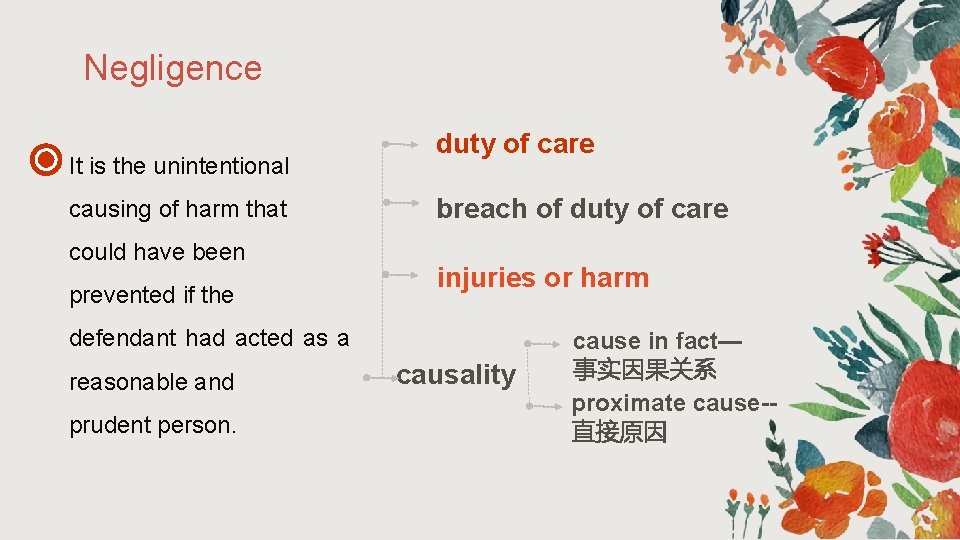 Negligence

It is the unintentional causing of harm that could have been prevented if the defendant had acted as a reasonable and prudent person.

duty of care

breach of duty of care

injuries or harm

causality

cause in fact—
事实因果关系

proximate cause--
直接原因